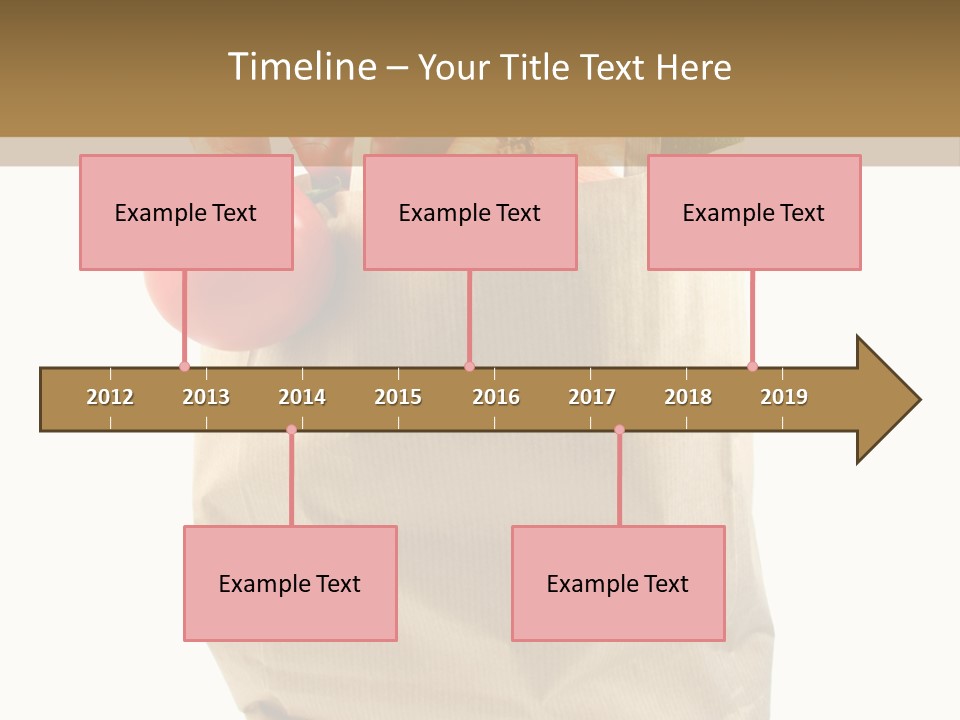 Timeline – Your Title Text Here

Example Text

Example Text

Example Text

2012 2013 2014 2015 2016 2017 2018 2019

Example Text

Example Text